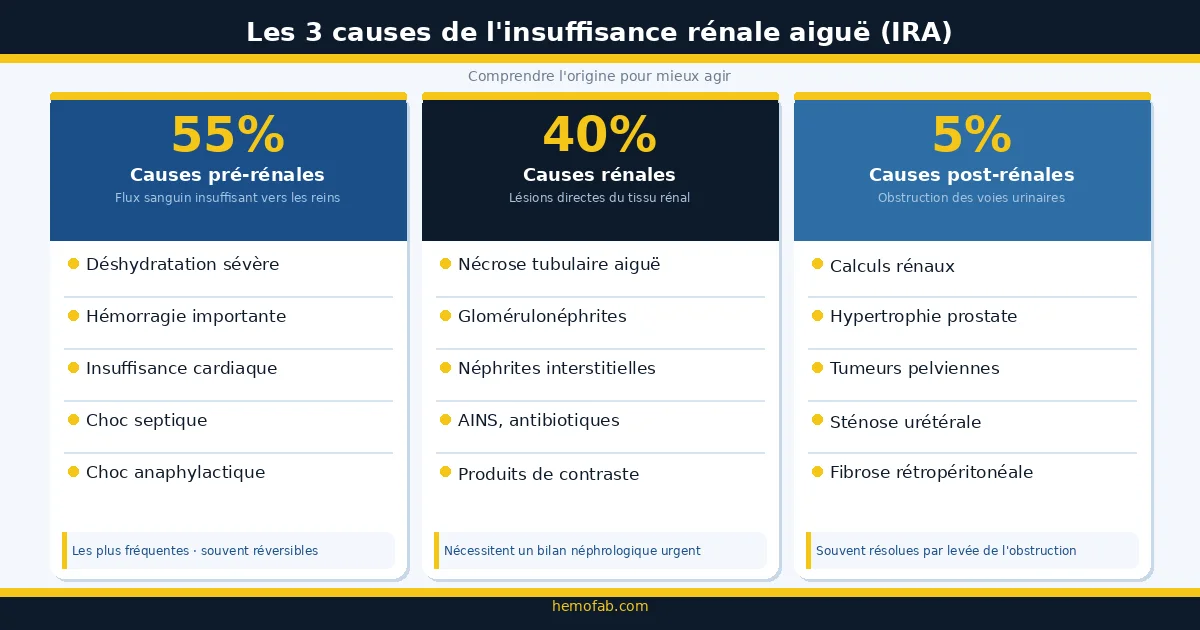 Les 3 causes de l'insuffisance rénale aiguë (IRA)

Comprendre l'origine pour mieux agir

55%
Causes pré-rénales
Flux sanguin insuffisant vers les reins

Déshydratation sévère
Hémorragie importante
Insuffisance cardiaque
Choc septique
Choc anaphylactique

Les plus fréquentes · souvent réversibles

40%
Causes rénales
Lésions directes du tissu rénal

Nécrose tubulaire aiguë
Glomérulonéphrites
Néphrites interstitielles
AINS, antibiotiques
Produits de contraste

Nécessitent un bilan néphrologique urgent

5%
Causes post-rénales
Obstruction des voies urinaires

Calculs rénaux
Hypertrophie prostate
Tumeurs pelviennes
Sténose urétérale
Fibrose rétropéritonéale

Souvent résolues par levée de l'obstruction

hemofab.com